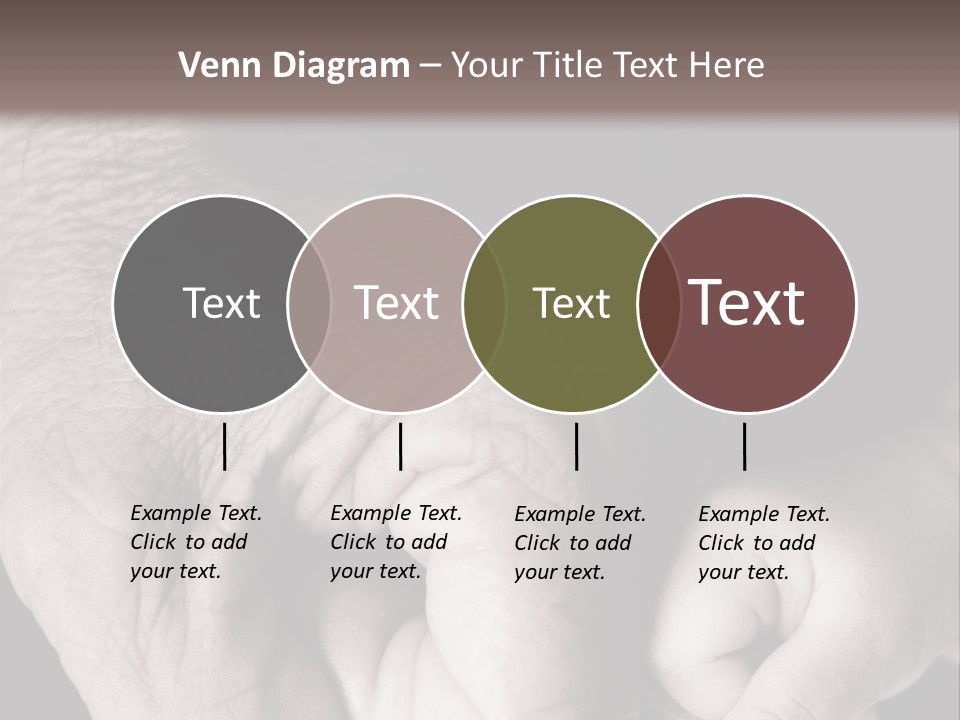 Venn Diagram – Your Title Text Here

Text

Text

Text

Text

Example Text. Click to add your text.

Example Text. Click to add your text.

Example Text. Click to add your text.

Example Text. Click to add your text.